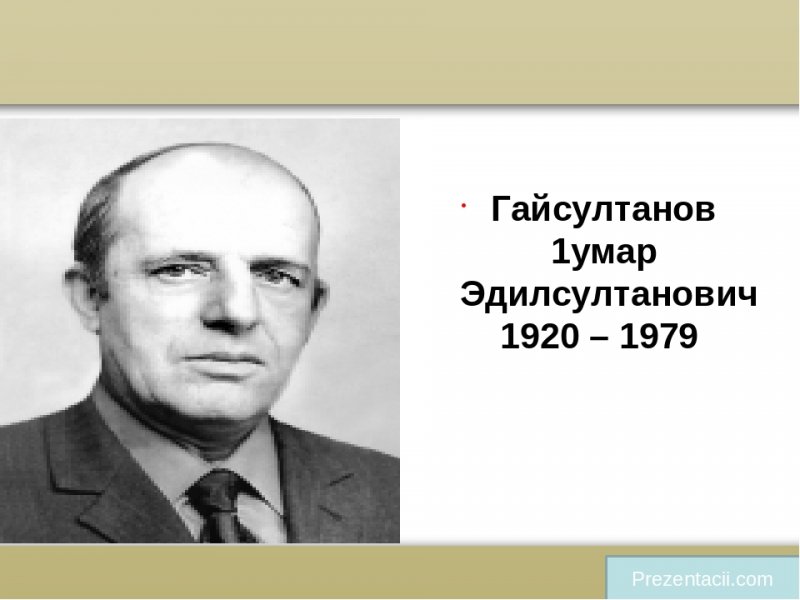 Гайсултанов 1умар Эдилсултанович 1920 – 1979

Prezentacii.com